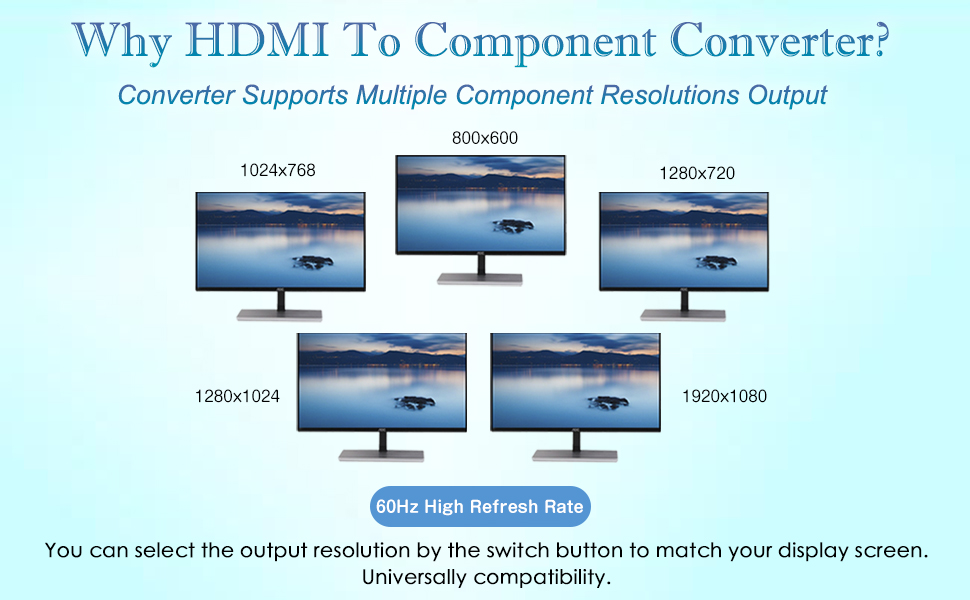 Why HDMI To Component Converter?

Converter Supports Multiple Component Resolutions Output

800x600

1024x768

1280x720

1280x1024

1920x1080

60Hz High Refresh Rate

You can select the output resolution by the switch button to match your display screen. Universally compatibility.